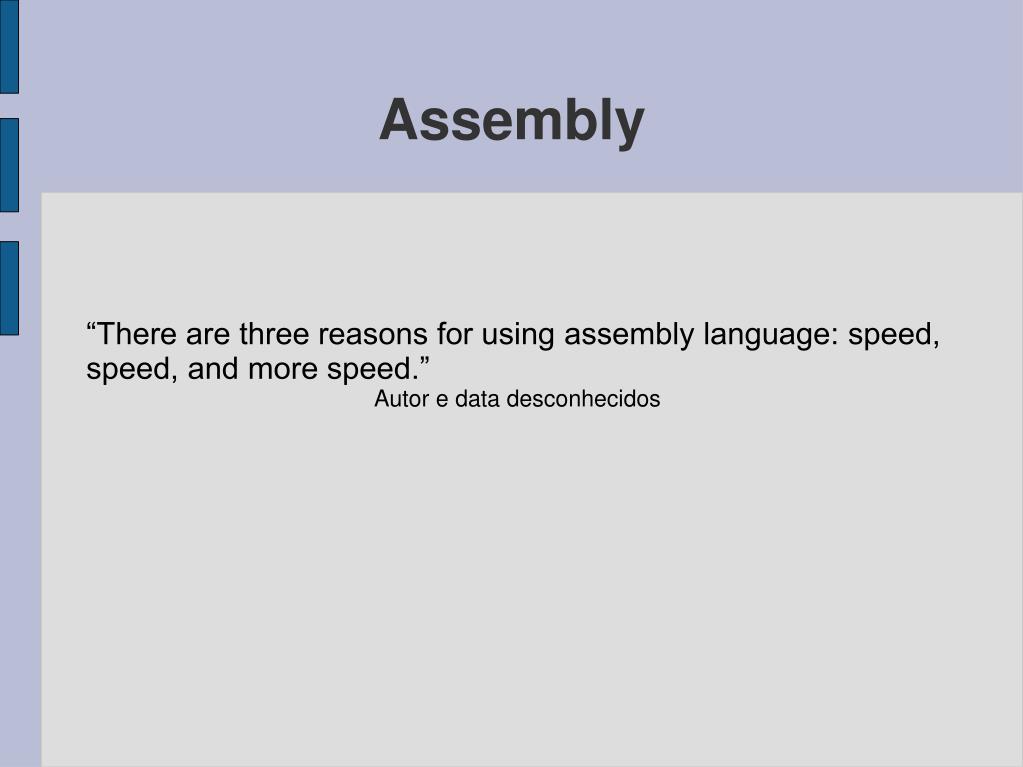 Assembly

“There are three reasons for using assembly language: speed, speed, and more speed.”

Autor e data desconhecidos